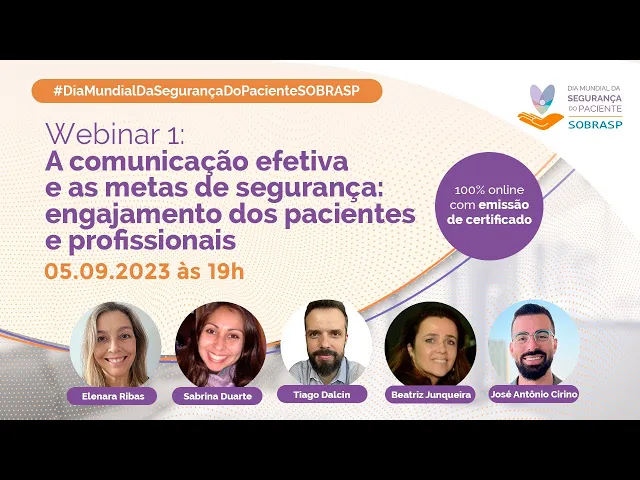 #DiaMundialDaSegurançaDoPacienteSOBRASP

DIA MUNDIAL DA SEGURANÇA DO PACIENTE SOBRASP

Webinar 1:
A comunicação efetiva e as metas de segurança: engajamento dos pacientes e profissionais

05.09.2023 às 19h

100% online com emissão de certificado

Elenara Ribas

Sabrina Duarte

Tiago Dalcin

Beatriz Junqueira

José Antônio Cirino